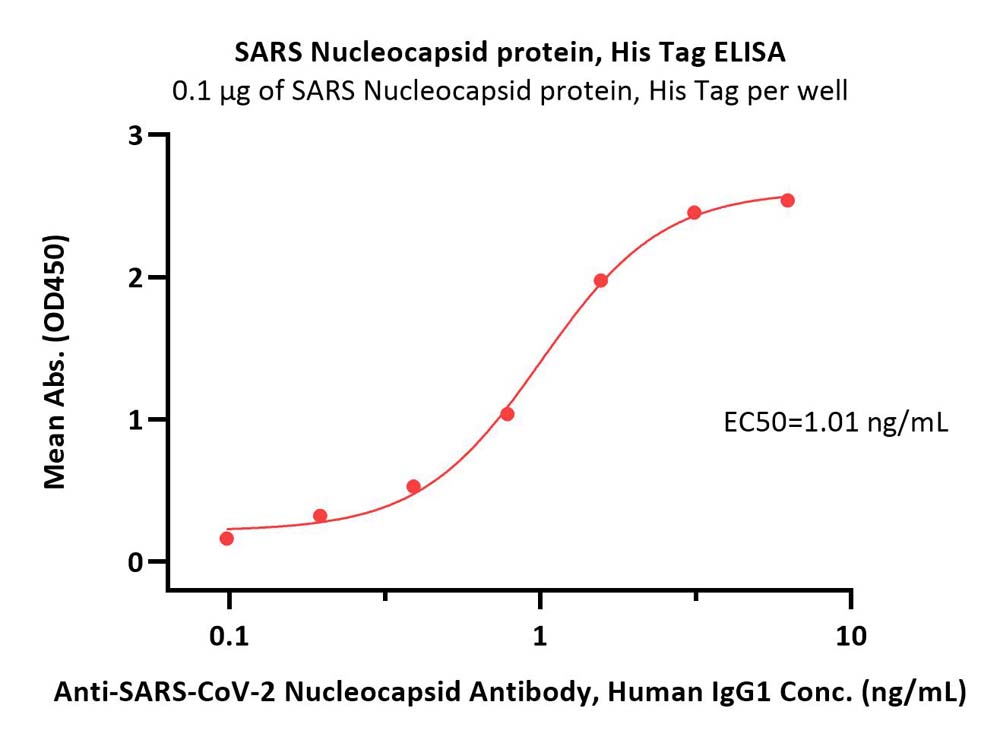 SARS Nucleocapsid protein, His Tag ELISA
0.1 μg of SARS Nucleocapsid protein, His Tag per well

Mean Abs. (OD450)

3
2
1
0

EC50=1.01 ng/mL

0.1
1
10

Anti-SARS-CoV-2 Nucleocapsid Antibody, Human IgG1 Conc. (ng/mL)